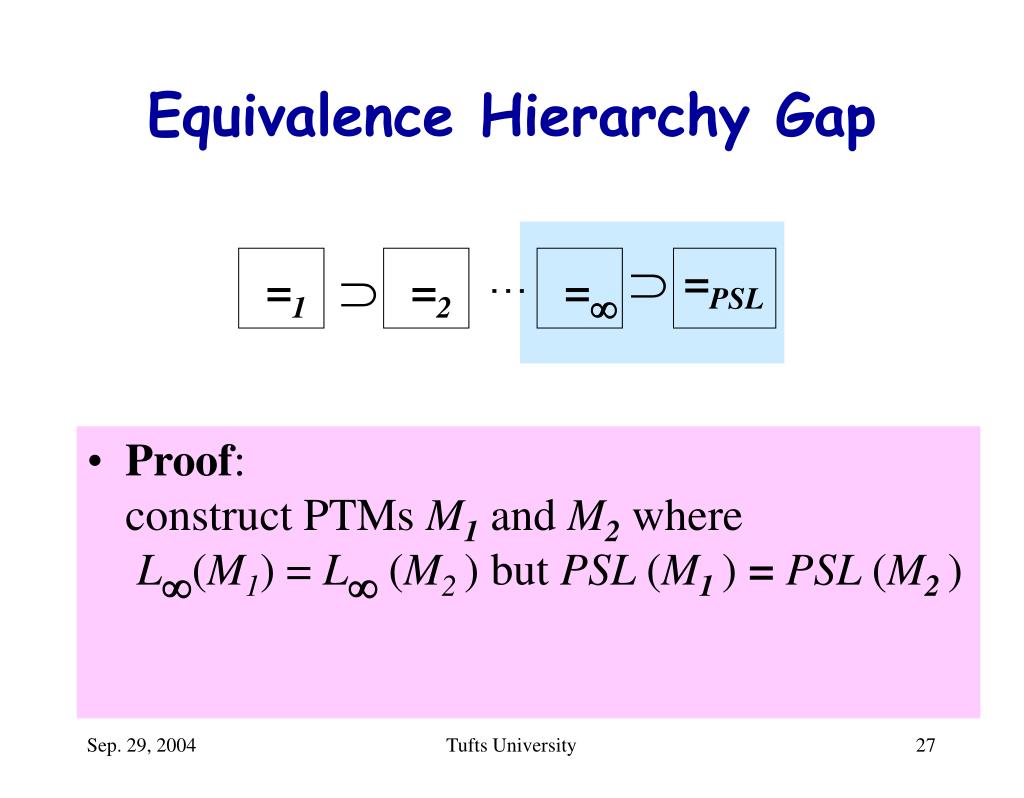 Equivalence Hierarchy Gap

$=_1 \supset =_2 \cdots =_\infty \supset =_{PSL}$

• **Proof**:
construct PTMs $M_1$ and $M_2$ where $L_\infty(M_1) = L_\infty(M_2)$ but $PSL(M_1) = PSL(M_2)$

Sep. 29, 2004 Tufts University 27